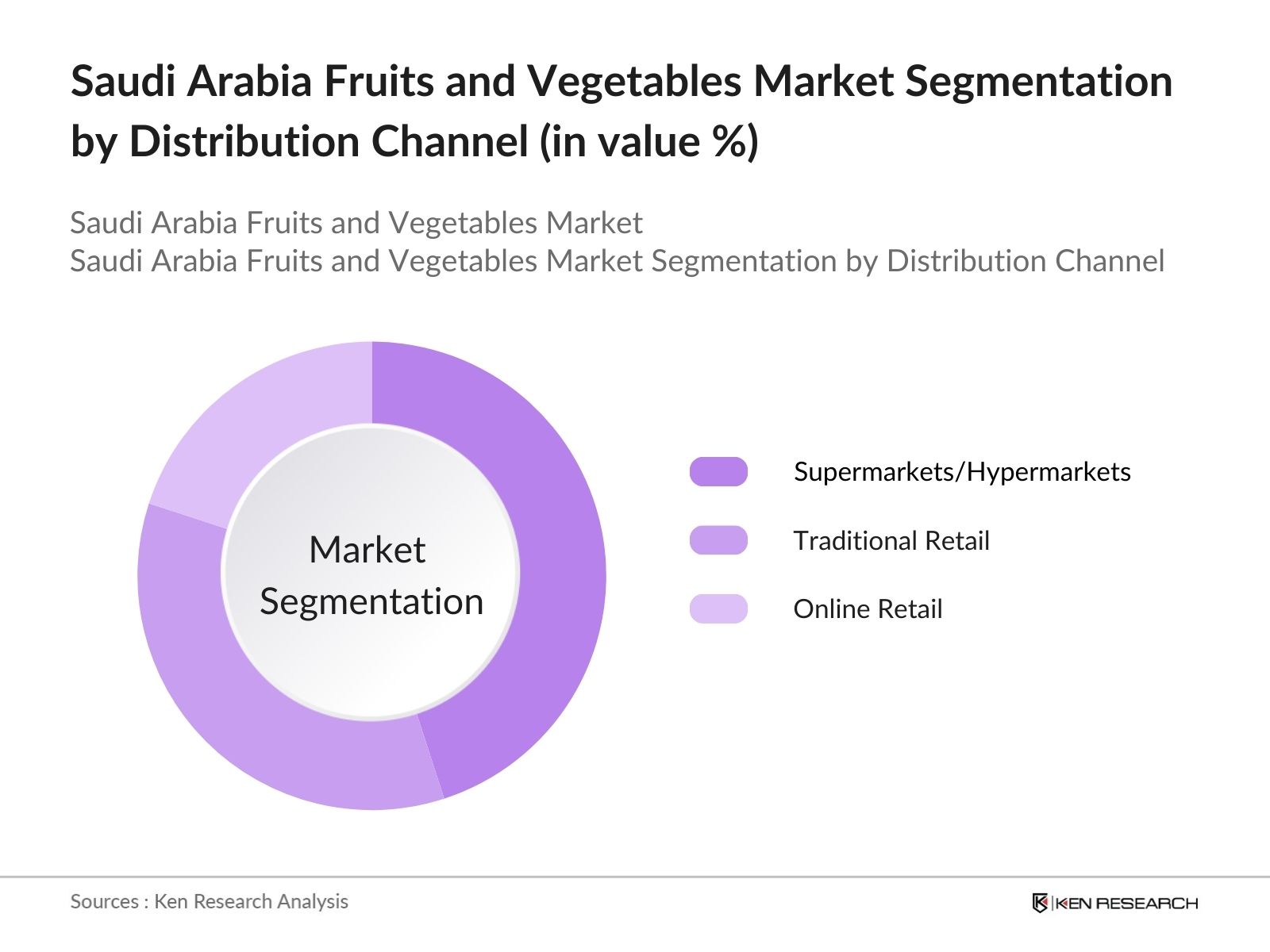 Saudi Arabia Fruits and Vegetables Market Segmentation by Distribution Channel (in value %)

Saudi Arabia Fruits and Vegetables Market
Saudi Arabia Fruits and Vegetables Market Segmentation by Distribution Channel

Market Segmentation

Supermarkets/Hypermarkets
Traditional Retail
Online Retail

Sources : Ken Research Analysis

KEN RESEARCH